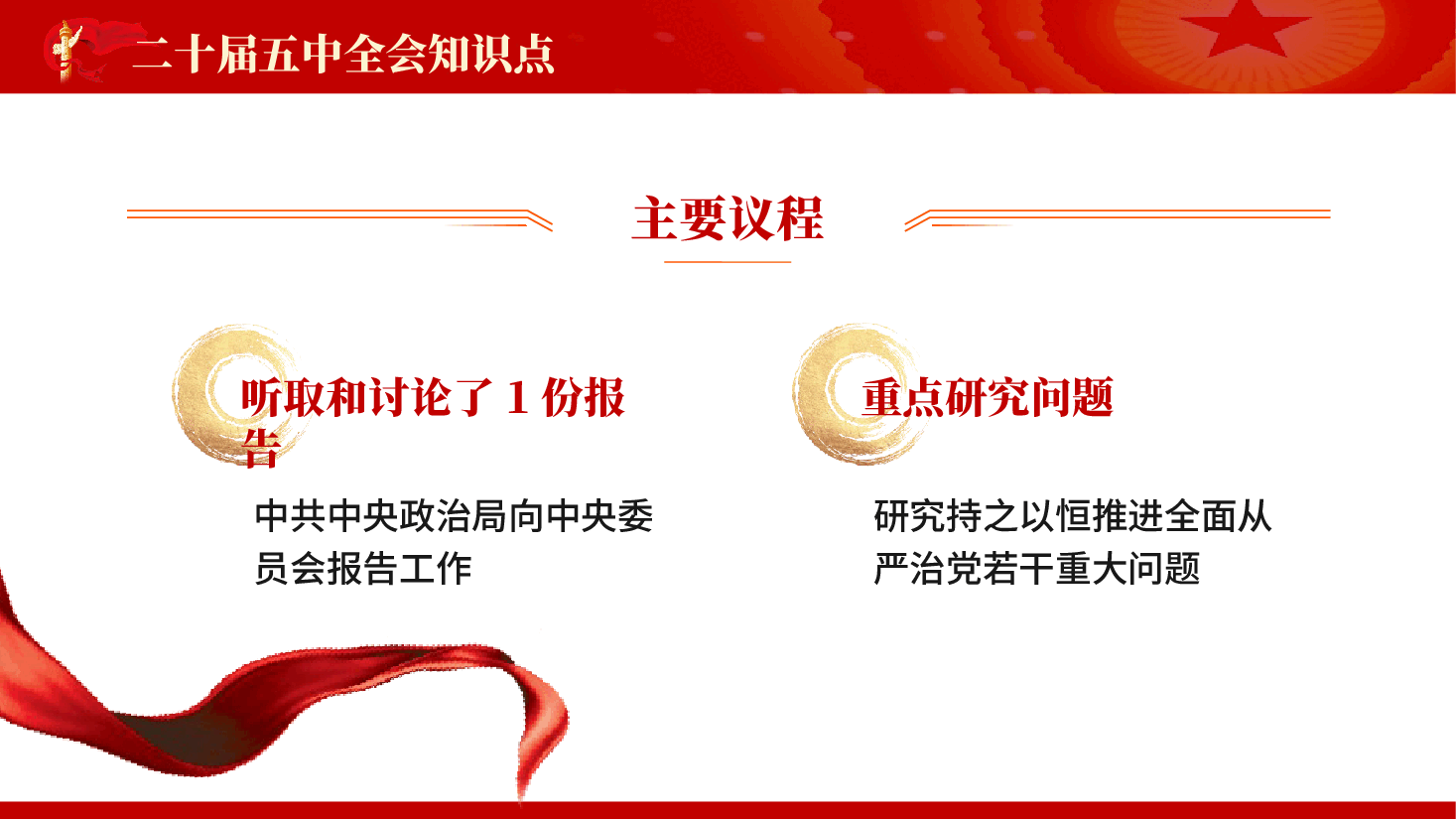 二十届五中全会知识点

主要议程

听取和讨论了1份报告

中共中央政治局向中央委员会报告工作

重点研究问题

研究持之以恒推进全面从严治党若干重大问题